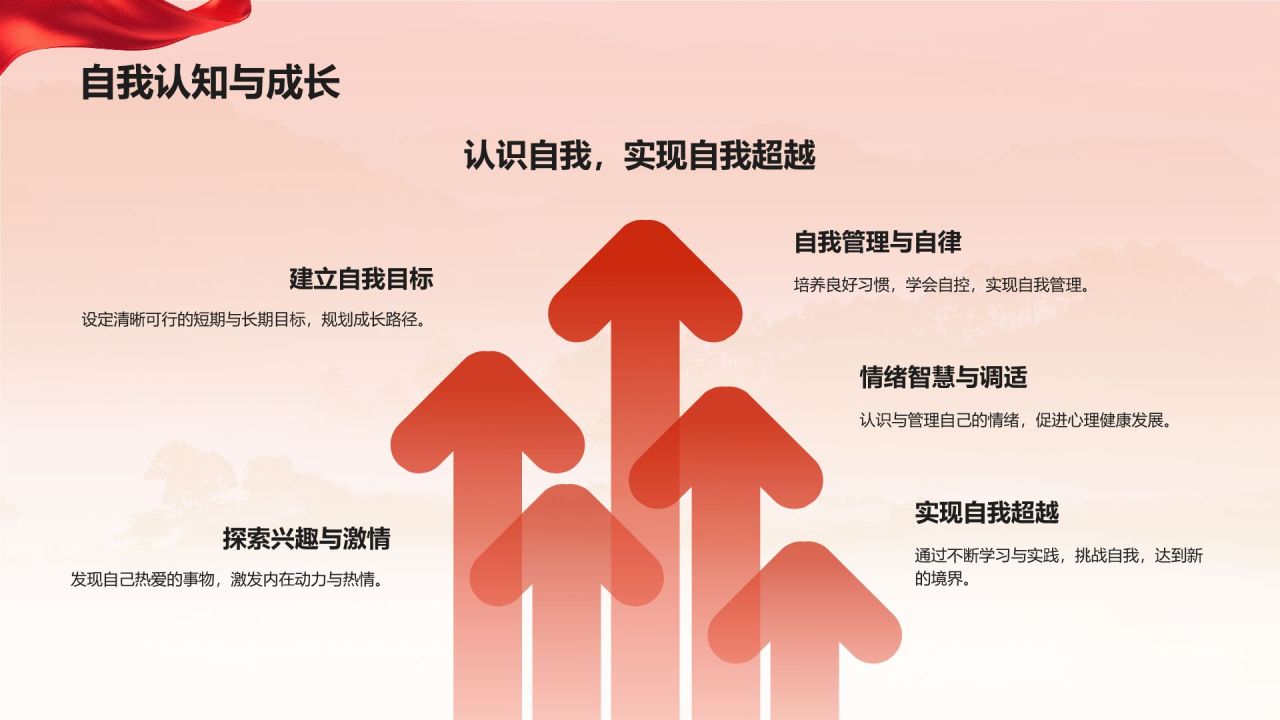 自我认知与成长

认识自我，实现自我超越

建立自我目标

设定清晰可行的短期与长期目标，规划成长路径。

探索兴趣与激情

发现自己热爱的事物，激发内在动力与热情。

自我管理与自律

培养良好习惯，学会自控，实现自我管理。

情绪智慧与调适

认识与管理自己的情绪，促进心理健康发展。

实现自我超越

通过不断学习与实践，挑战自我，达到新的境界。